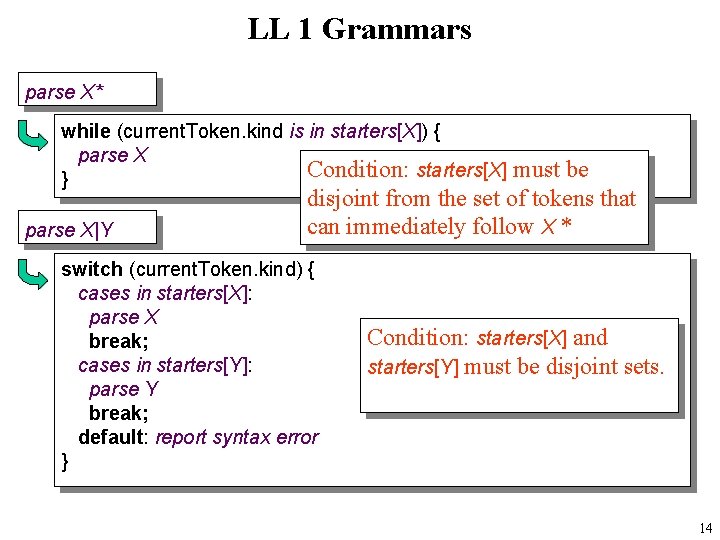 LL 1 Grammars

parse X*

while (currentToken.kind is in starters[X]) {
parse X
}

Condition: starters[X] must be disjoint from the set of tokens that can immediately follow X *

parse X|Y

switch (currentToken.kind) {
cases in starters[X]:
parse X
break;
cases in starters[Y]:
parse Y
break;
default: report syntax error
}

Condition: starters[X] and starters[Y] must be disjoint sets.

14